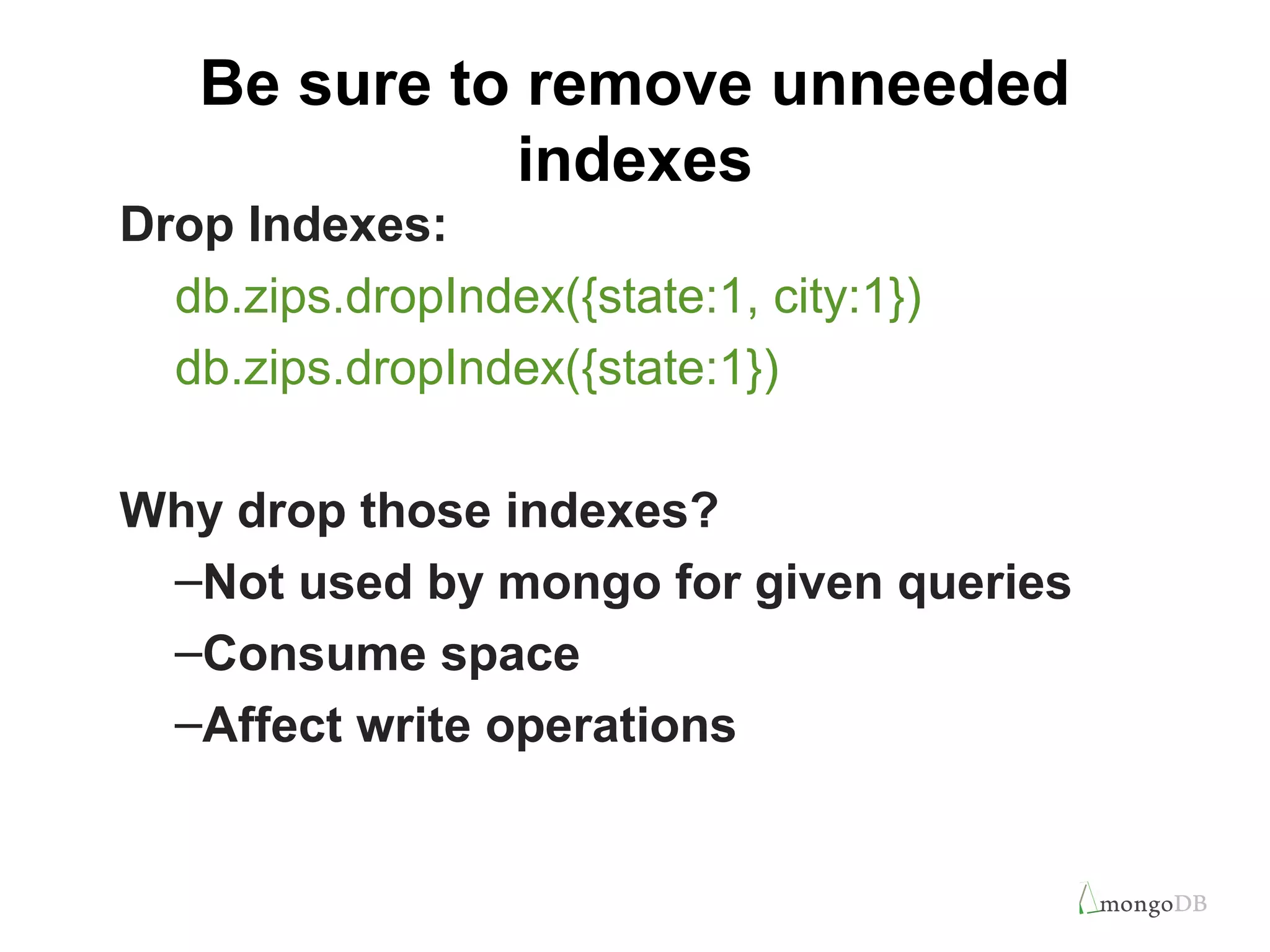 Be sure to remove unneeded indexes

Drop Indexes:

db.zips.dropIndex({state:1, city:1})

db.zips.dropIndex({state:1})

Why drop those indexes?

–Not used by mongo for given queries

–Consume space

–Affect write operations

mongoDB